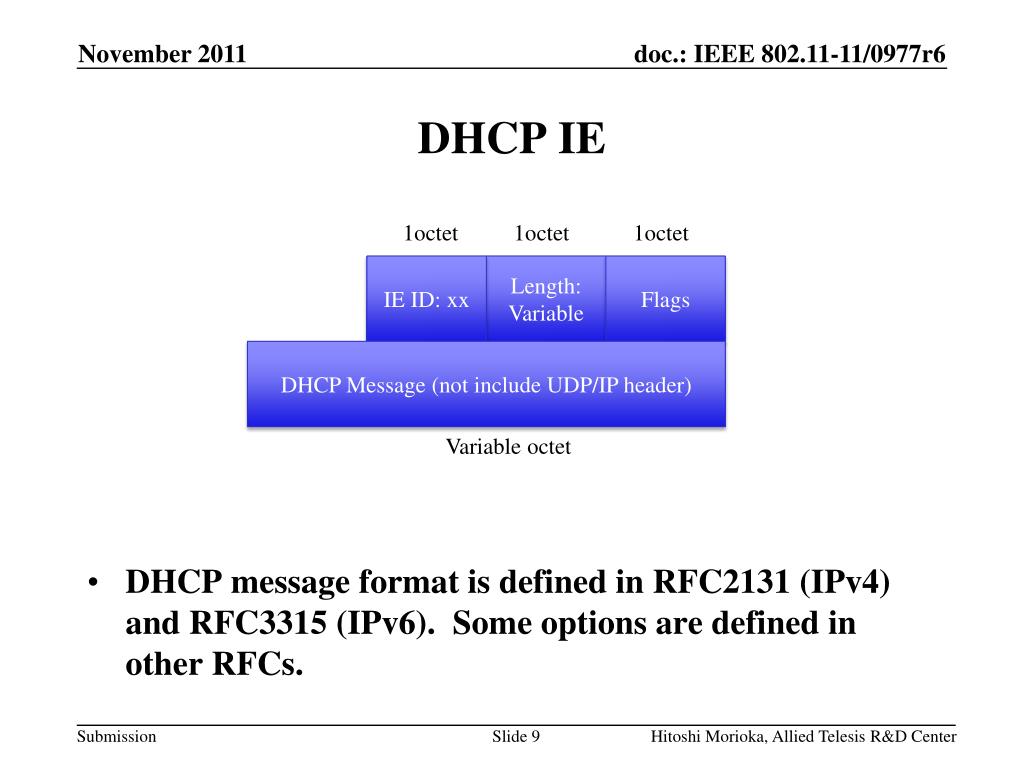 November 2011

doc.: IEEE 802.11-11/0977r6

DHCP IE

1octet 1octet 1octet

IE ID: xx

Length: Variable

Flags

DHCP Message (not include UDP/IP header)

Variable octet

• DHCP message format is defined in RFC2131 (IPv4) and RFC3315 (IPv6). Some options are defined in other RFCs.

Submission

Slide 9

Hitoshi Morioka, Allied Telesis R&D Center